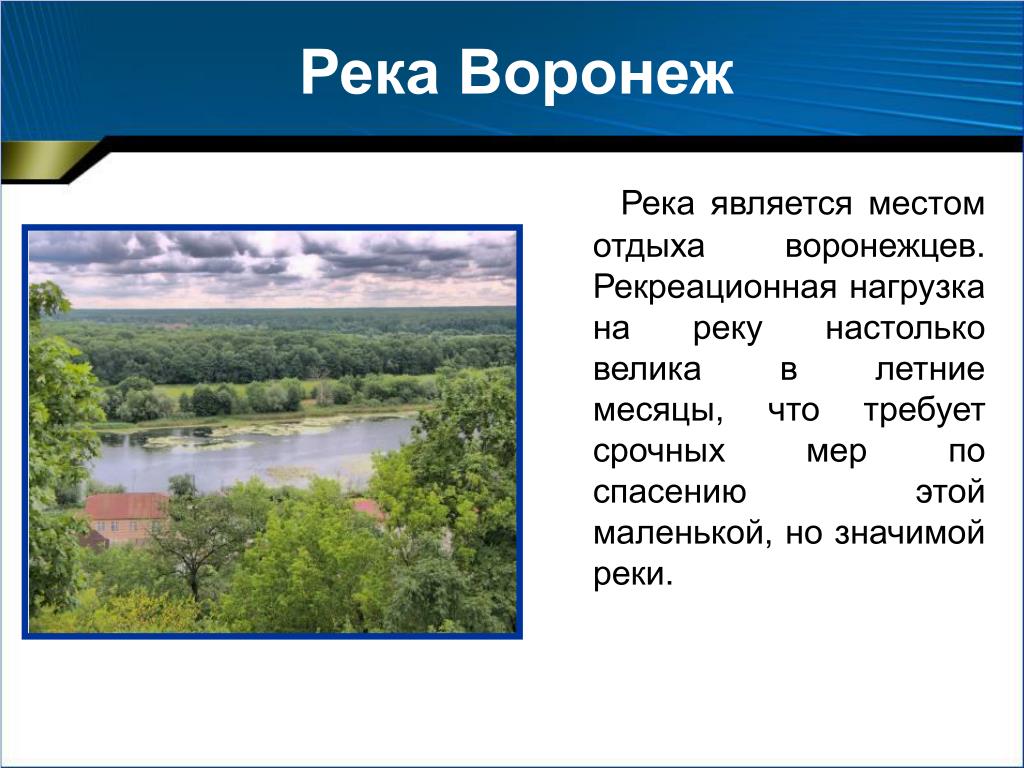 Река Воронеж

Река является местом отдыха воронежцев. Рекреационная нагрузка на реку настолько велика в летние месяцы, что требует срочных мер по спасению этой маленькой, но значимой реки.